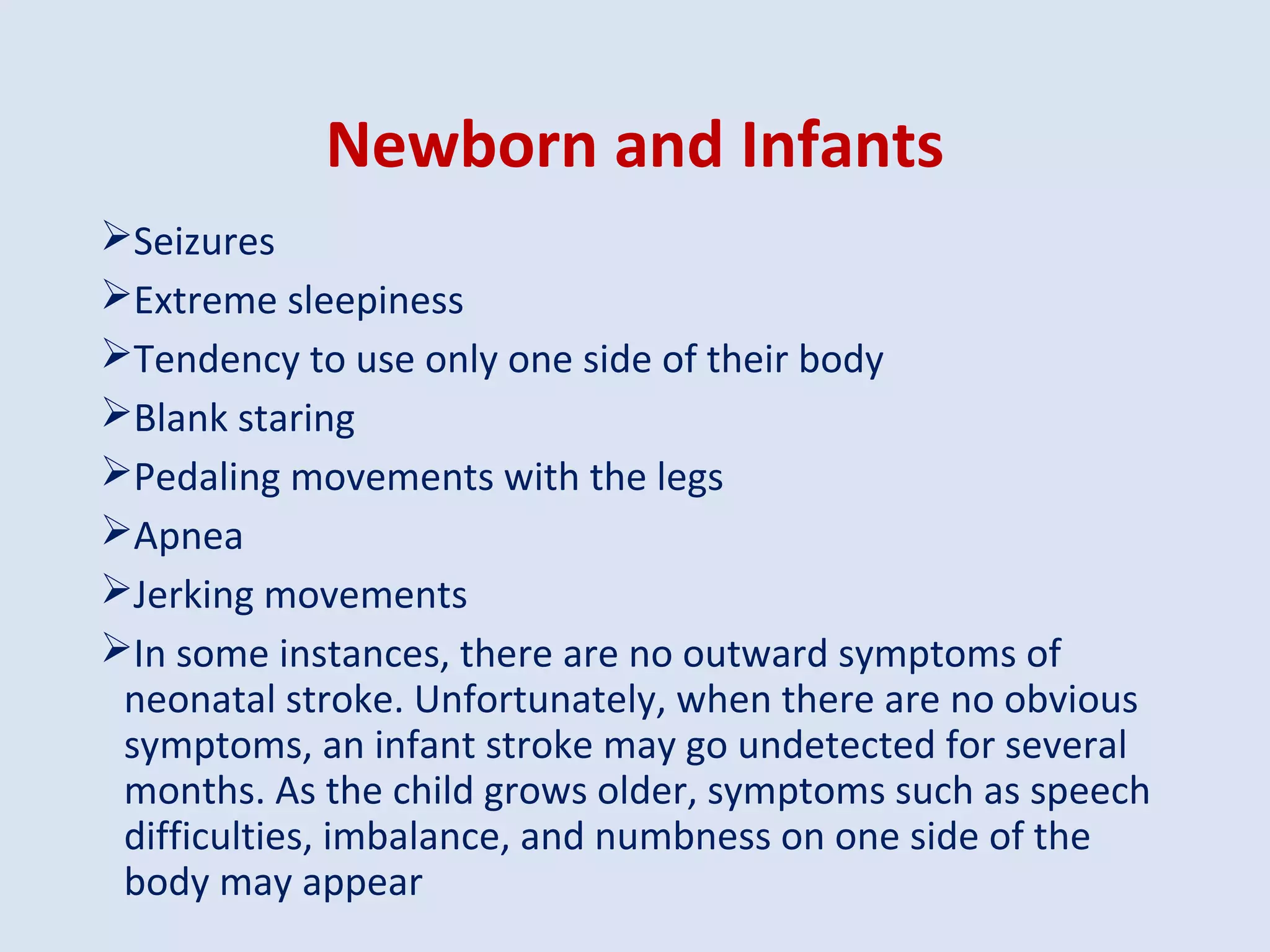 Newborn and Infants

➢Seizures
➢Extreme sleepiness
➢Tendency to use only one side of their body
➢Blank staring
➢Pedaling movements with the legs
➢Apnea
➢Jerking movements
➢In some instances, there are no outward symptoms of neonatal stroke. Unfortunately, when there are no obvious symptoms, an infant stroke may go undetected for several months. As the child grows older, symptoms such as speech difficulties, imbalance, and numbness on one side of the body may appear